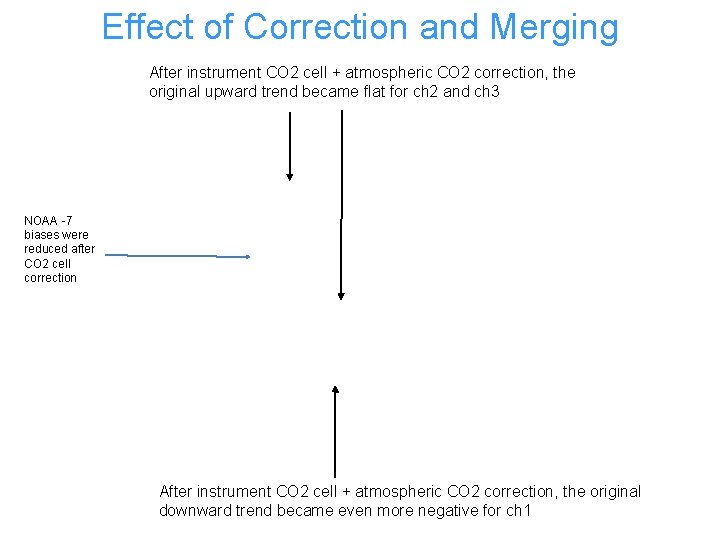 Effect of Correction and Merging

After instrument CO2 cell + atmospheric CO2 correction, the original upward trend became flat for ch2 and ch3

NOAA -7 biases were reduced after CO2 cell correction

After instrument CO2 cell + atmospheric CO2 correction, the original downward trend became even more negative for ch1